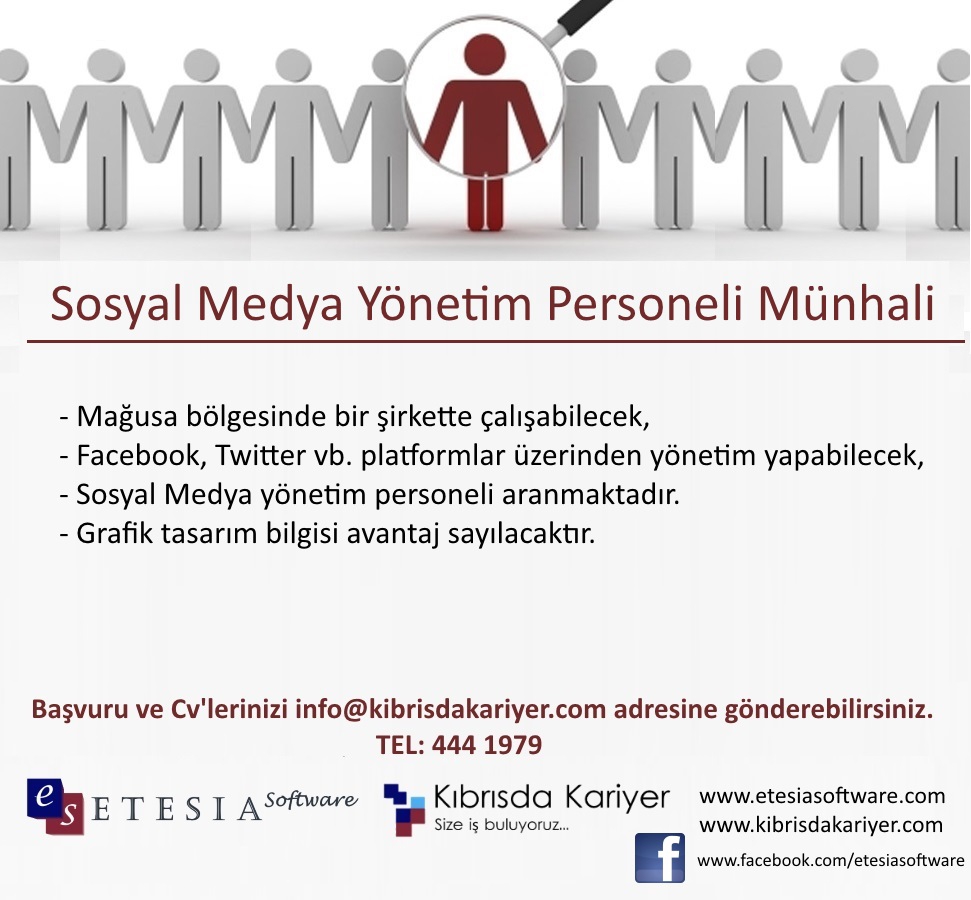 Sosyal Medya Yönetim Personeli Münhali

- Mağusa bölgesinde bir şirkette çalışabilecek,
- Facebook, Twitter vb. platformlar üzerinden yönetim yapabilecek,
- Sosyal Medya yönetim personeli aranmaktadır.
- Grafik tasarım bilgisi avantaj sayılacaktır.

Başvuru ve Cv'lerinizi info@kibrisdakariyer.com adresine gönderebilirsiniz.
TEL: 444 1979

es ETESIA Software

Kıbrısda Kariyer
Size iş buluyoruz...

www.etesiasoftware.com
www.kibrisdakariyer.com

f
www.facebook.com/etesiasoftware